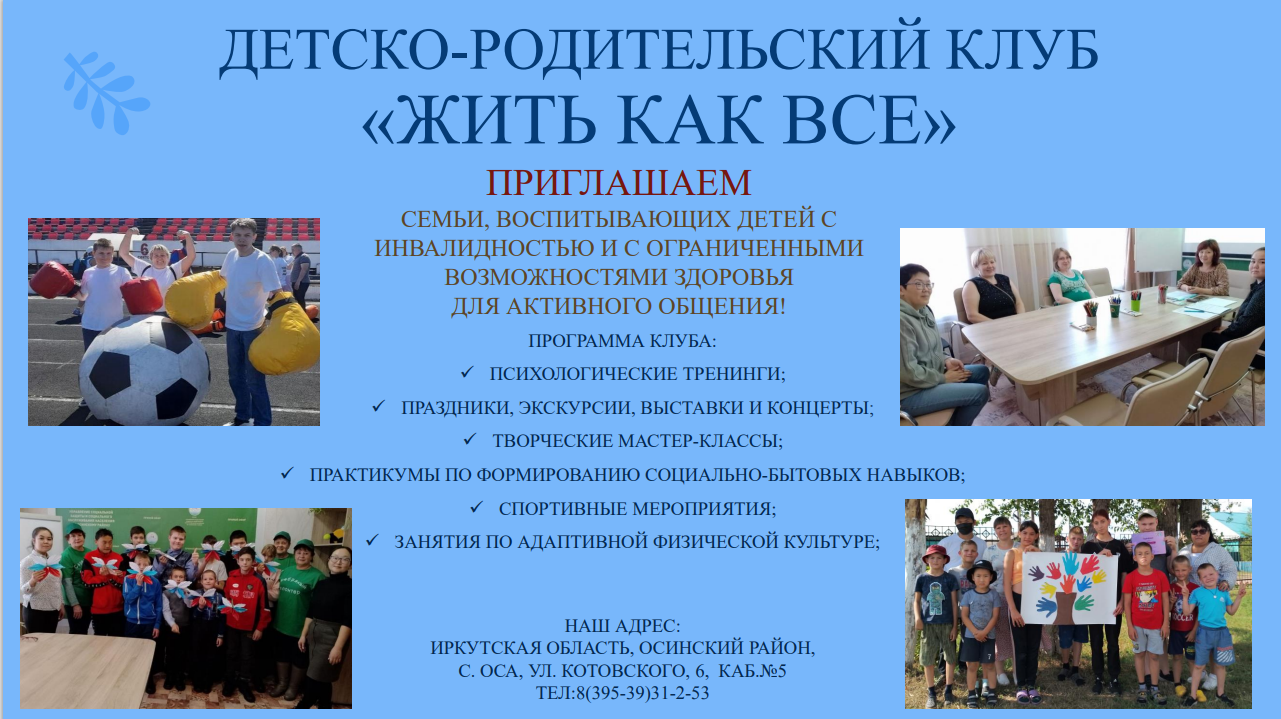 ДЕТСКО-РОДИТЕЛЬСКИЙ КЛУБ
«ЖИТЬ КАК ВСЕ»

ПРИГЛАШАЕМ

СЕМЬИ, ВОСПИТЫВАЮЩИХ ДЕТЕЙ С ИНВАЛИДНОСТЬЮ И С ОГРАНИЧЕННЫМИ ВОЗМОЖНОСТЯМИ ЗДОРОВЬЯ ДЛЯ АКТИВНОГО ОБЩЕНИЯ!

ПРОГРАММА КЛУБА:

✓ ПСИХОЛОГИЧЕСКИЕ ТРЕНИНГИ;

✓ ПРАЗДНИКИ, ЭКСКУРСИИ, ВЫСТАВКИ И КОНЦЕРТЫ;

✓ ТВОРЧЕСКИЕ МАСТЕР-КЛАССЫ;

✓ ПРАКТИКУМЫ ПО ФОРМИРОВАНИЮ СОЦИАЛЬНО-БЫТОВЫХ НАВЫКОВ;

✓ СПОРТИВНЫЕ МЕРОПРИЯТИЯ;

✓ ЗАНЯТИЯ ПО АДАПТИВНОЙ ФИЗИЧЕСКОЙ КУЛЬТУРЕ;

НАШ АДРЕС:
ИРКУТСКАЯ ОБЛАСТЬ, ОСИНСКИЙ РАЙОН,
С. ОСА, УЛ. КОТОВСКОГО, 6, КАБ.№5
ТЕЛ:8(395-39)31-2-53